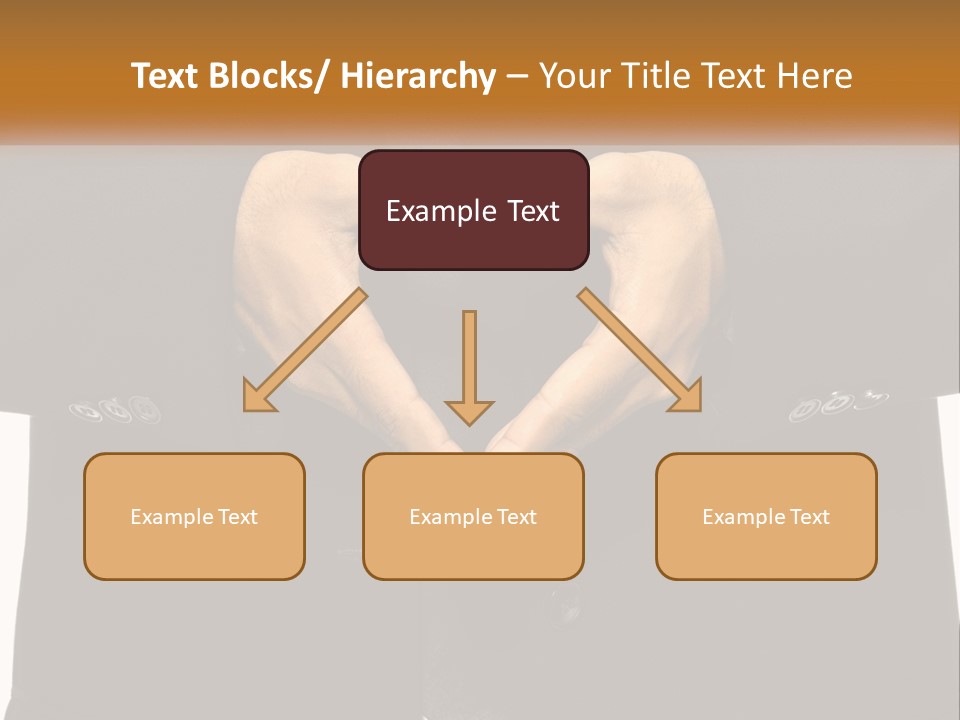 Text Blocks/ Hierarchy – Your Title Text Here

Example Text

Example Text

Example Text

Example Text